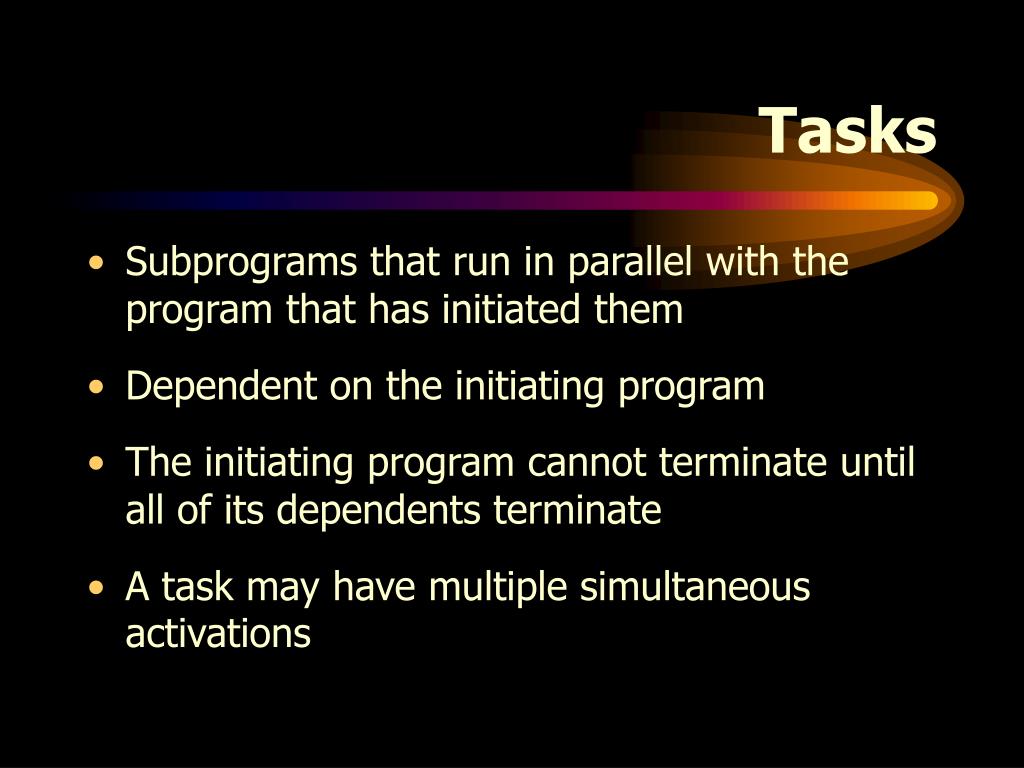 Tasks

• Subprograms that run in parallel with the program that has initiated them

• Dependent on the initiating program

• The initiating program cannot terminate until all of its dependents terminate

• A task may have multiple simultaneous activations